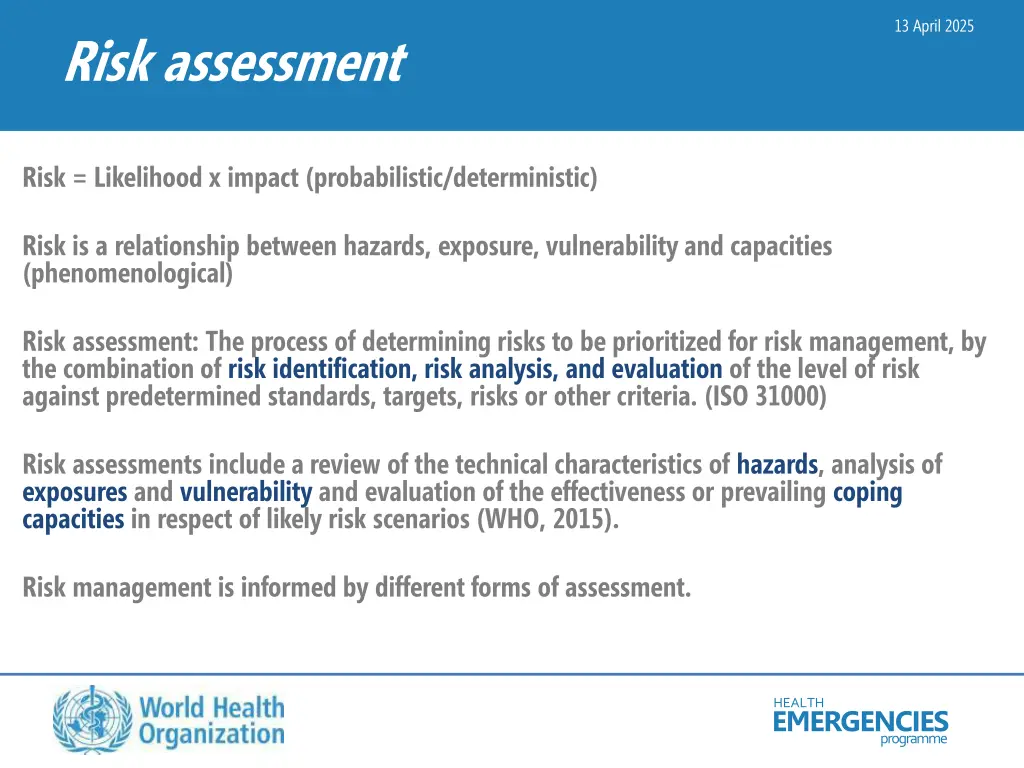 13 April 2025

Risk assessment

Risk = Likelihood x impact (probabilistic/deterministic)

Risk is a relationship between hazards, exposure, vulnerability and capacities (phenomenological)

Risk assessment: The process of determining risks to be prioritized for risk management, by the combination of risk identification, risk analysis, and evaluation of the level of risk against predetermined standards, targets, risks or other criteria. (ISO 31000)

Risk assessments include a review of the technical characteristics of hazards, analysis of exposures and vulnerability and evaluation of the effectiveness or prevailing coping capacities in respect of likely risk scenarios (WHO, 2015).

Risk management is informed by different forms of assessment.

World Health Organization

HEALTH EMERGENCIES programme